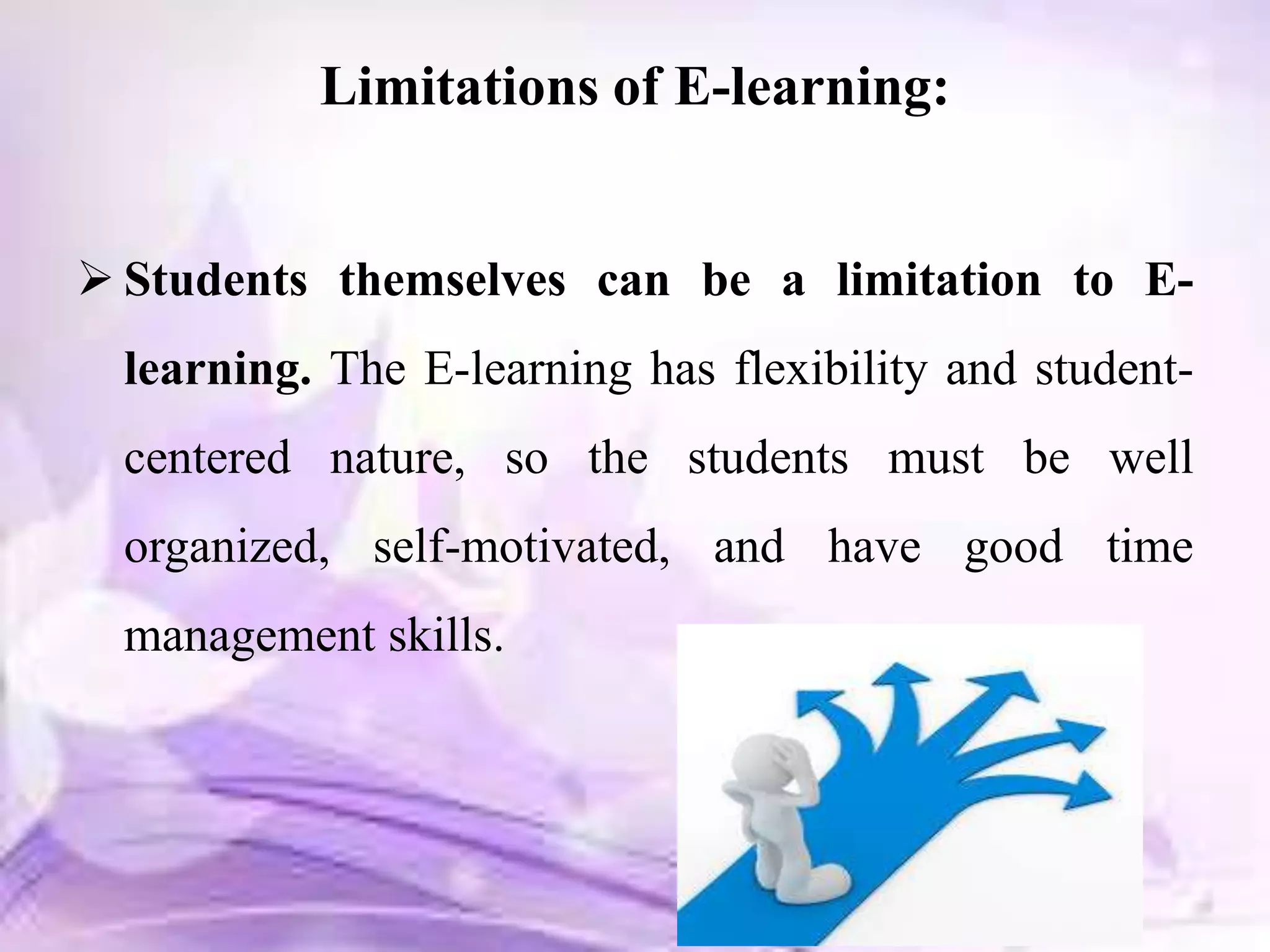 Limitations of E-learning:

➢ Students themselves can be a limitation to E-learning. The E-learning has flexibility and student-centered nature, so the students must be well organized, self-motivated, and have good time management skills.